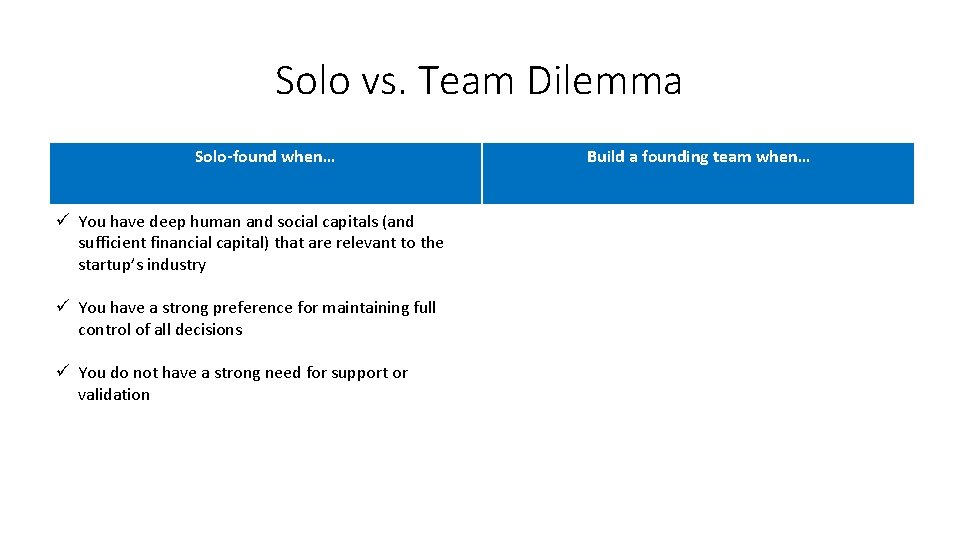 Solo vs. Team Dilemma

| Solo-found when… | Build a founding team when… |
|---|---|
| ✓ You have deep human and social capitals (and sufficient financial capital) that are relevant to the startup's industry<br><br>✓ You have a strong preference for maintaining full control of all decisions<br><br>✓ You do not have a strong need for support or validation | |